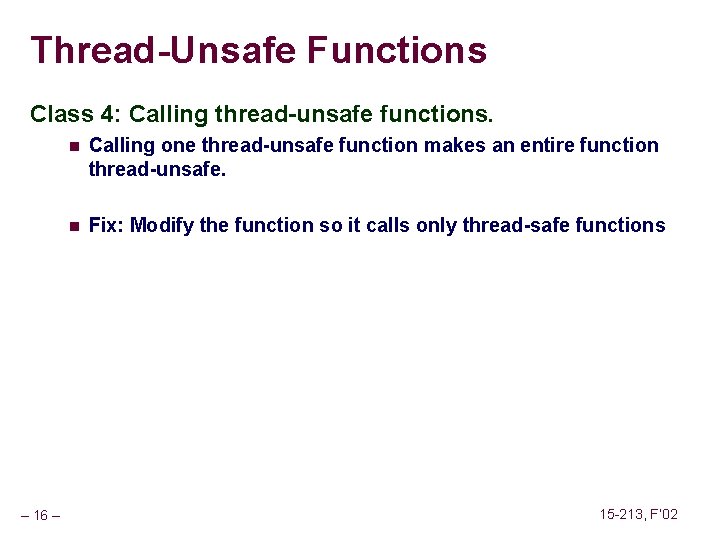 Thread-Unsafe Functions

Class 4: Calling thread-unsafe functions.

- Calling one thread-unsafe function makes an entire function thread-unsafe.

- Fix: Modify the function so it calls only thread-safe functions

– 16 –

15-213, F'02